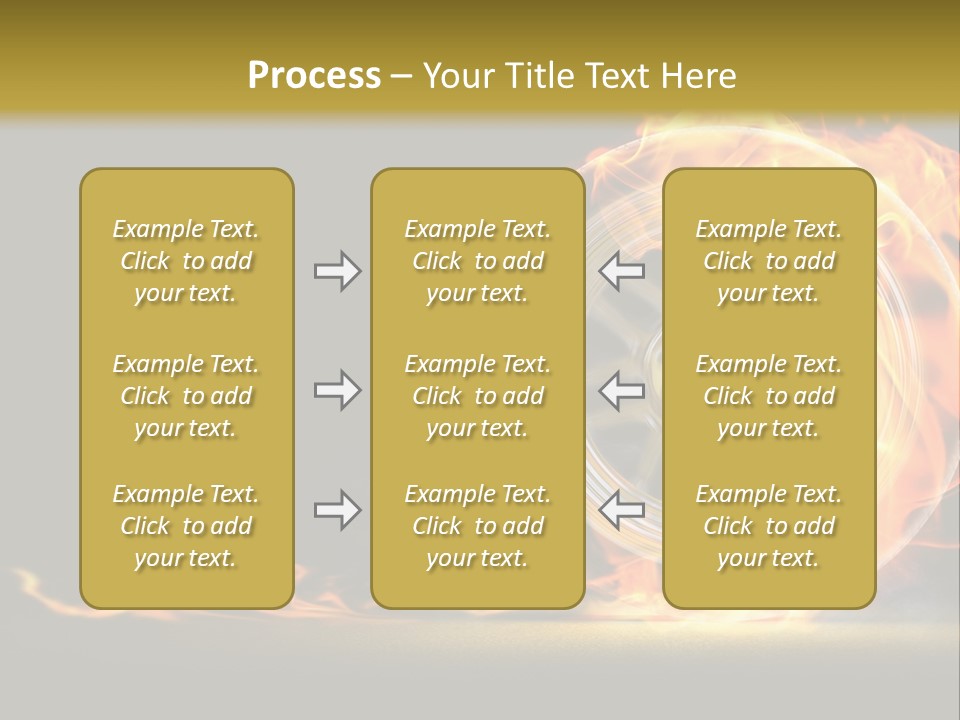 Process – Your Title Text Here

Example Text. Click to add your text.

Example Text. Click to add your text.

Example Text. Click to add your text.

Example Text. Click to add your text.

Example Text. Click to add your text.

Example Text. Click to add your text.

Example Text. Click to add your text.

Example Text. Click to add your text.

Example Text. Click to add your text.